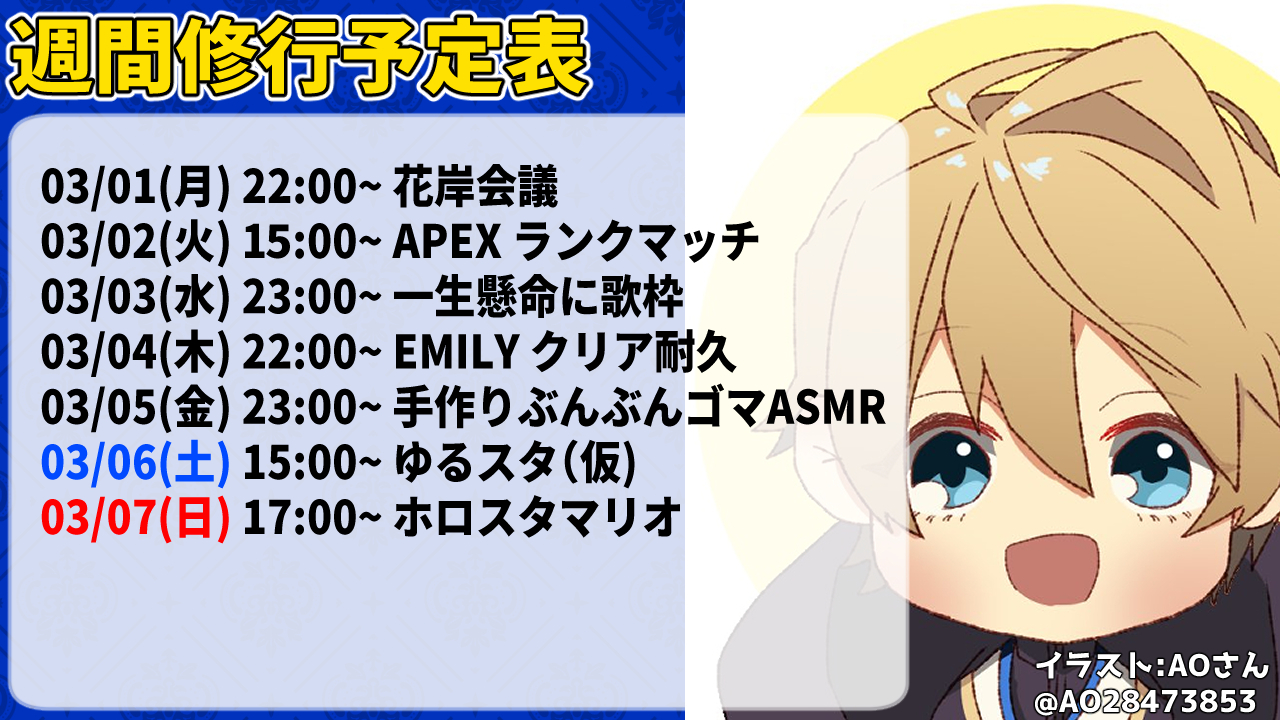 週間修行予定表

03/01(月) 22:00~ 花岸会議
03/02(火) 15:00~ APEX ランクマッチ
03/03(水) 23:00~ 一生懸命に歌枠
03/04(木) 22:00~ EMILY クリア耐久
03/05(金) 23:00~ 手作りぶんぶんゴマASMR
03/06(土) 15:00~ ゆるスタ(仮)
03/07(日) 17:00~ ホロスタマリオ

イラスト:AOさん
@AO28473853